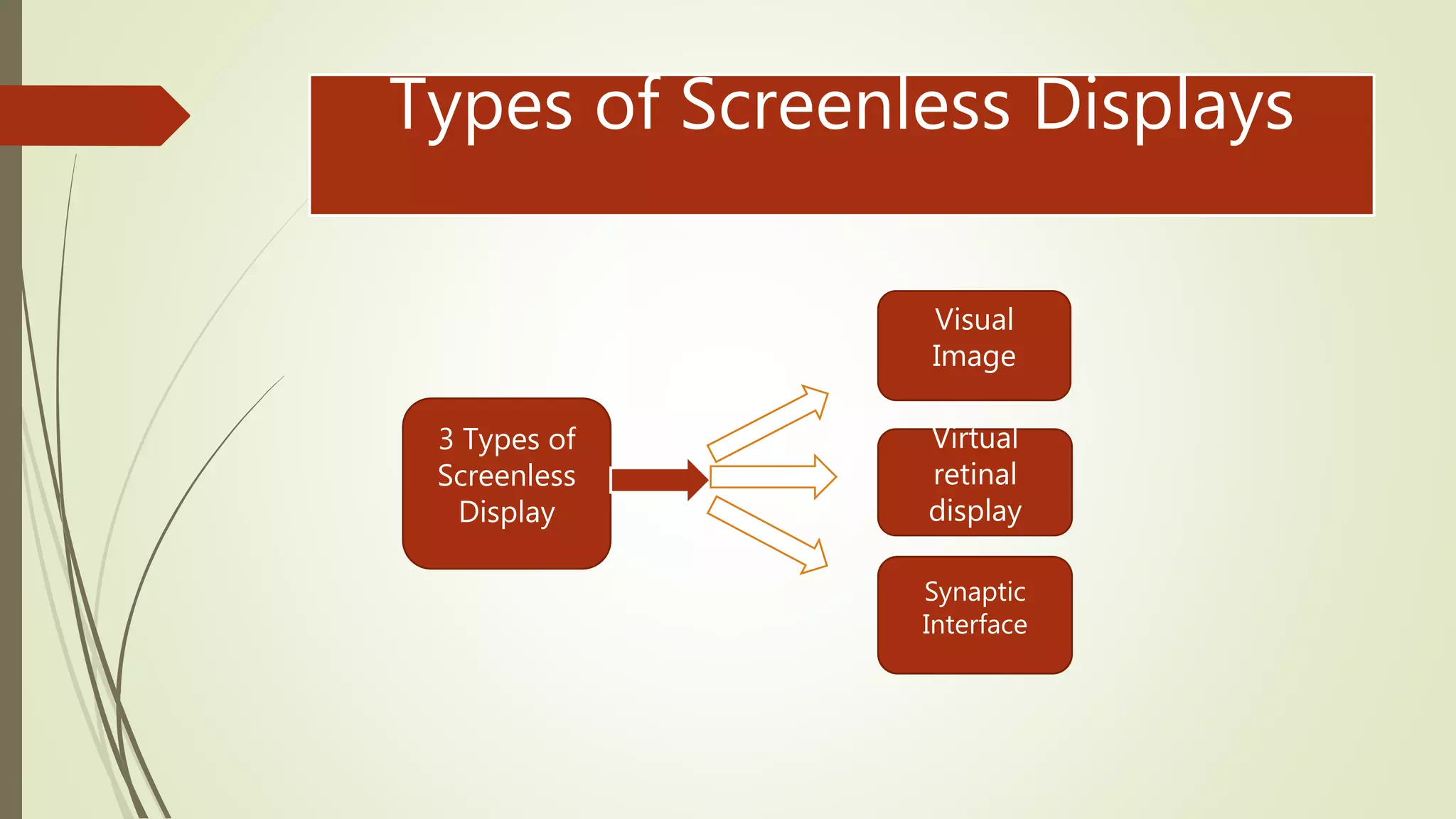 Types of Screenless Displays

3 Types of Screenless Display

Visual Image

Virtual retinal display

Synaptic Interface